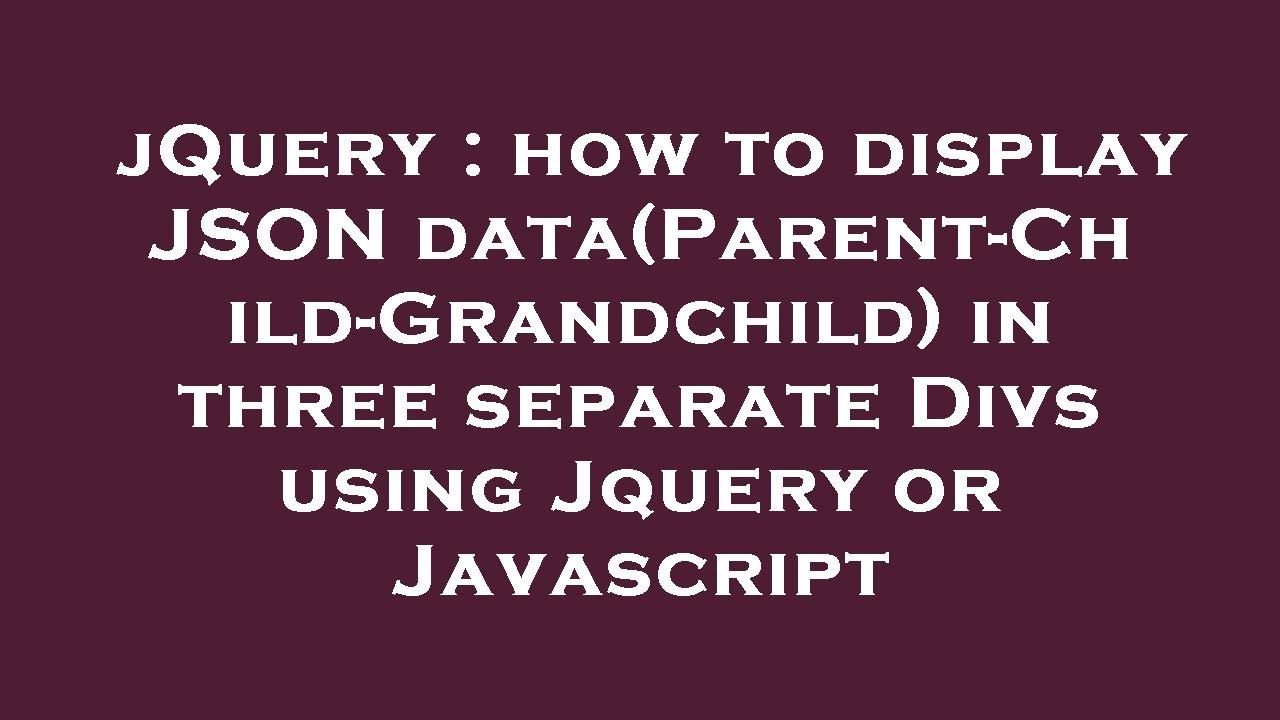 jQuery : how to display JSON data(Parent-Child-Grandchild) in three separate Divs using Jquery or Javascript